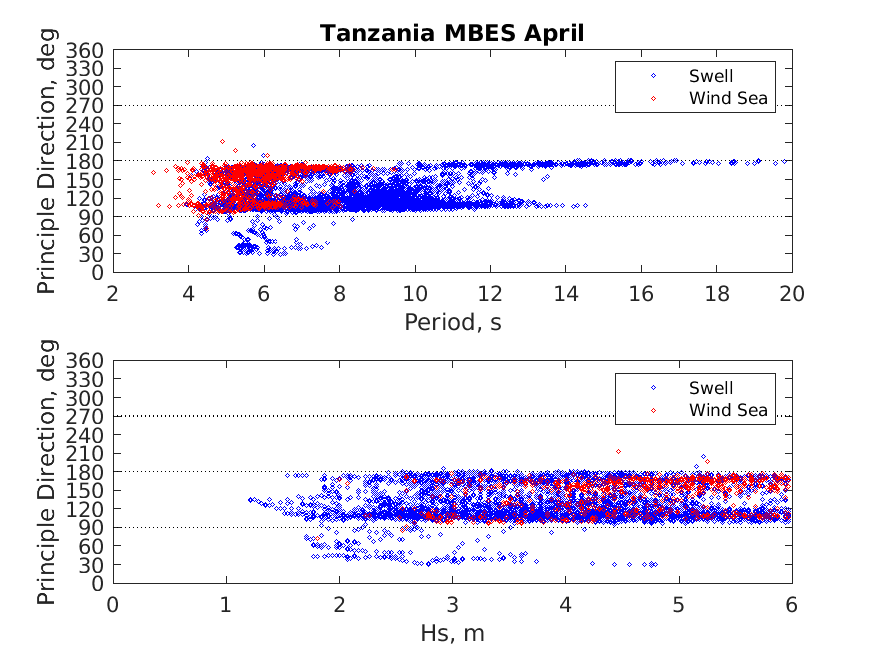 Tanzania MBES April

Principle Direction, deg

360
330
300
270
240
210
180
150
120
90
60
30
0

Swell
Wind Sea

2 4 6 8 10 12 14 16 18 20

Period, s

Principle Direction, deg

360
330
300
270
240
210
180
150
120
90
60
30
0

Swell
Wind Sea

0 1 2 3 4 5 6

Hs, m